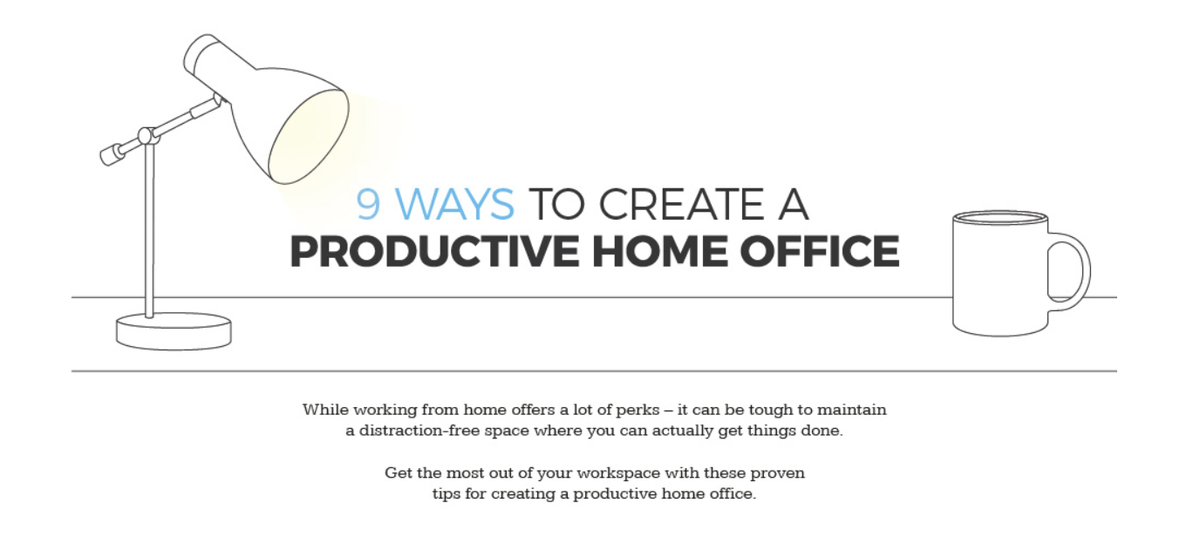 9 WAYS TO CREATE A
PRODUCTIVE HOME OFFICE

While working from home offers a lot of perks – it can be tough to maintain a distraction-free space where you can actually get things done.

Get the most out of your workspace with these proven tips for creating a productive home office.